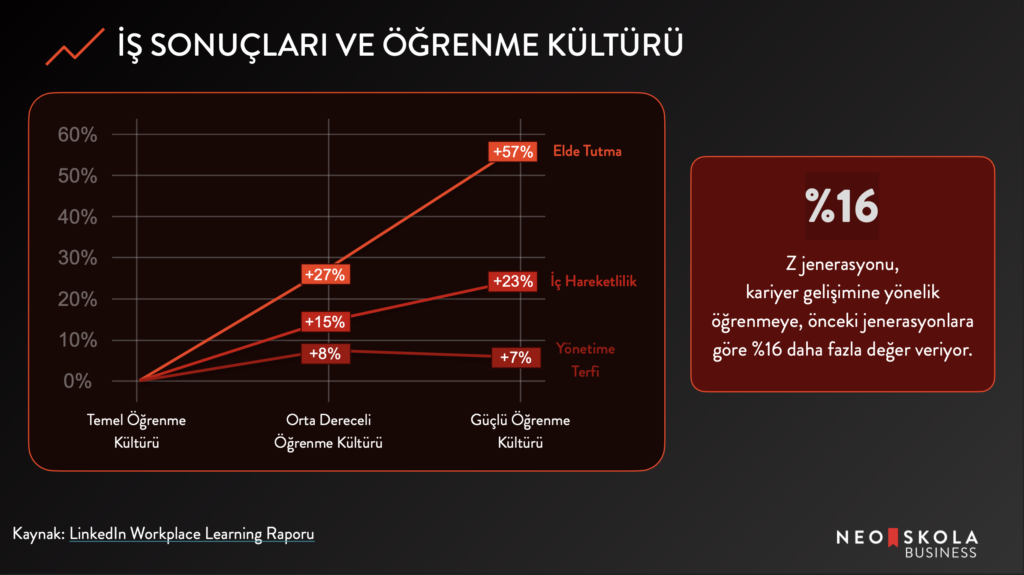 İŞ SONUÇLARI VE ÖĞRENME KÜLTÜRÜ

60%
50%
40%
30%
20%
10%
0%

+57% Elde Tutma
+27%
+23% İç Hareketlilik
+15%
+8%
+7% Yönetime Terfi

Temel Öğrenme Kültürü
Orta Dereceli Öğrenme Kültürü
Güçlü Öğrenme Kültürü

%16

Z jenerasyonu, kariyer gelişimine yönelik öğrenmeye, önceki jenerasyonlara göre %16 daha fazla değer veriyor.

Kaynak: LinkedIn Workplace Learning Raporu

NEO SKOLA BUSINESS